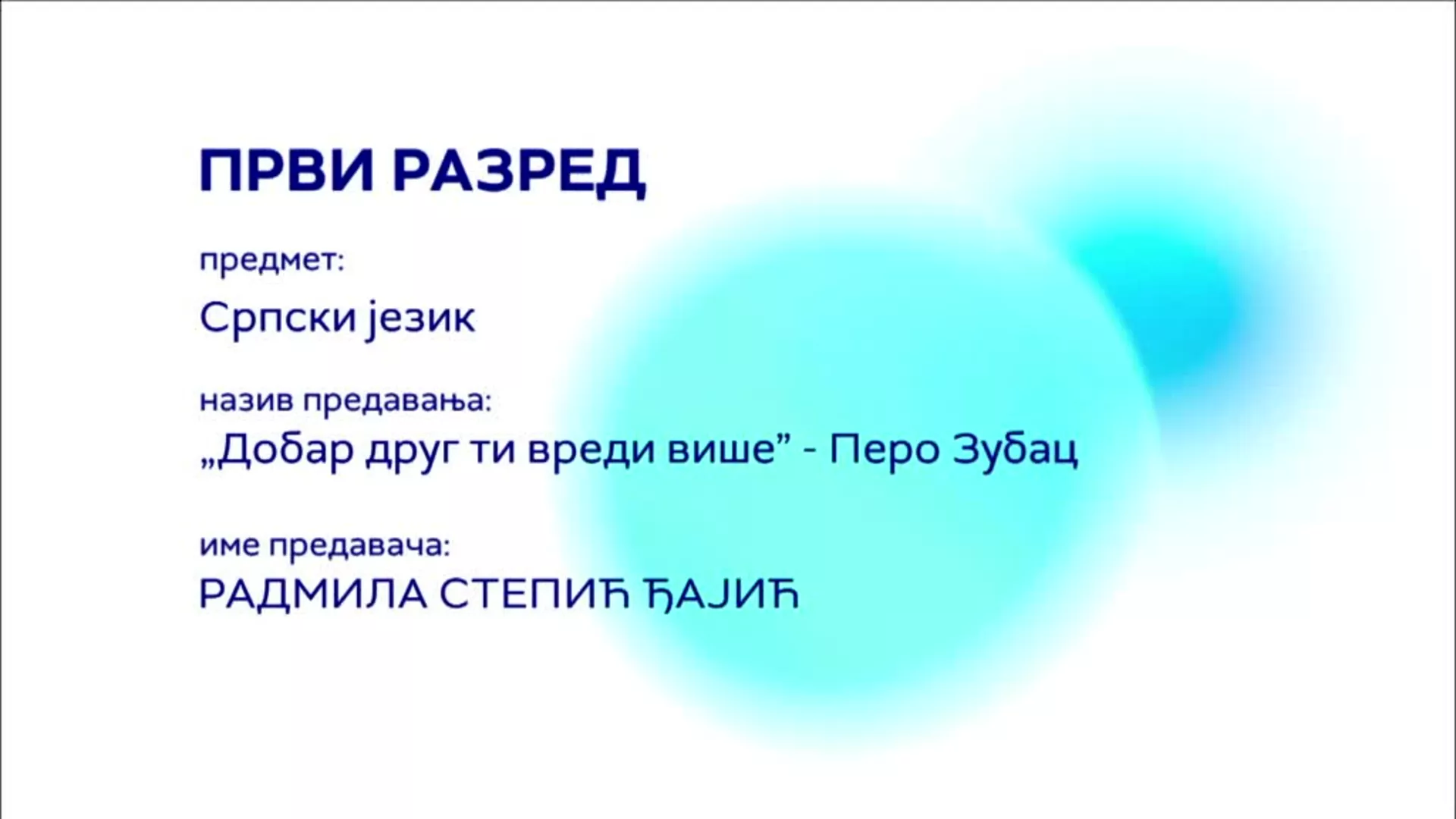 ПРВИ РАЗРЕД

предмет:

Српски језик

назив предавања:

„Добар друг ти вреди више” - Перо Зубац

име предавача:

РАДМИЛА СТЕПИЋ ЂАЈИЋ